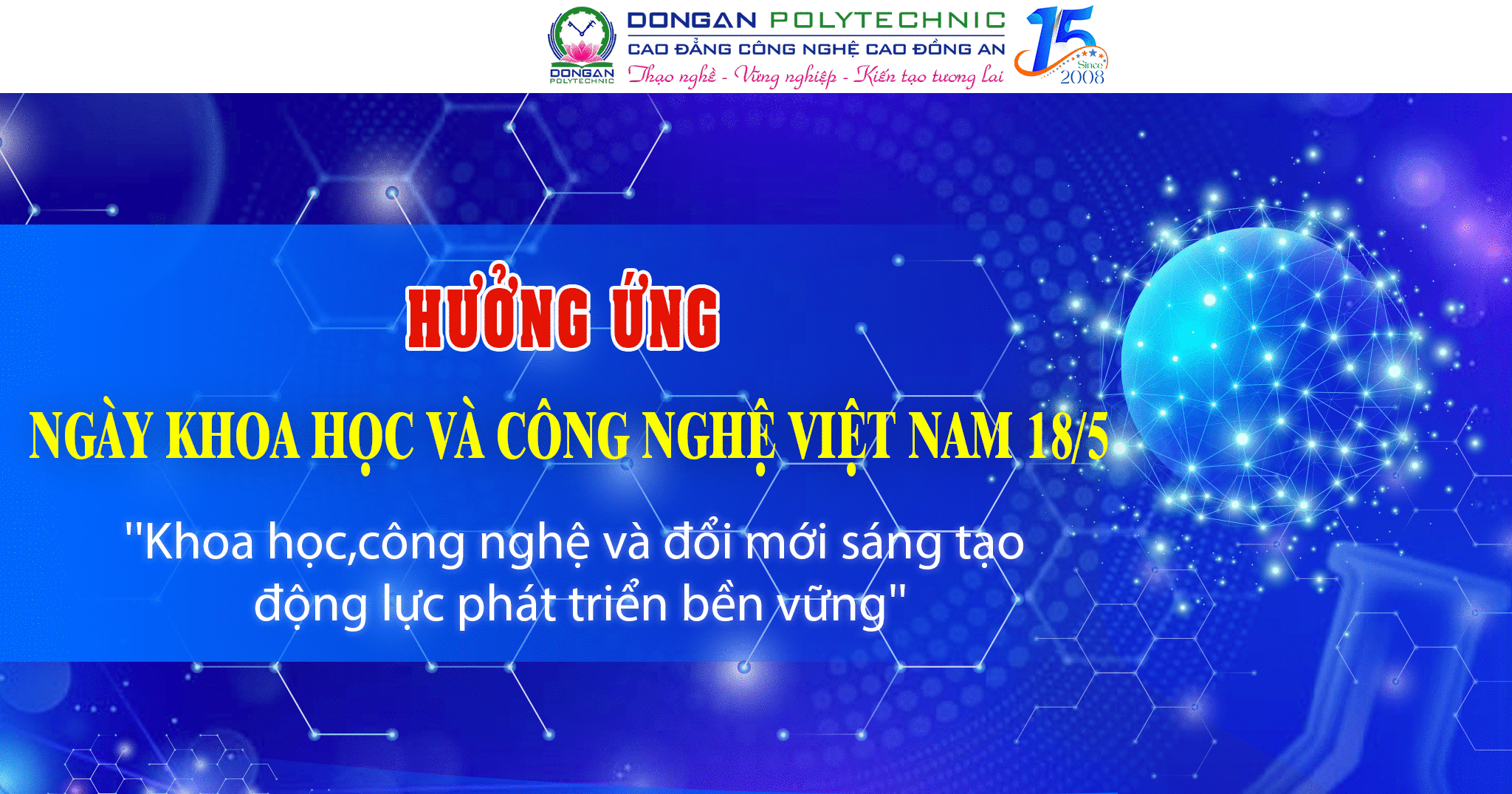 DONGAN POLYTECHNIC

DONGAN POLYTECHNIC
CAO ĐẲNG CÔNG NGHỆ CAO ĐỒNG AN
Thạo nghề - Vững nghiệp - Kiến tạo tương lai

15
Since
2008

HƯỞNG ỨNG

NGÀY KHOA HỌC VÀ CÔNG NGHỆ VIỆT NAM 18/5

"Khoa học,công nghệ và đổi mới sáng tạo động lực phát triển bền vững"